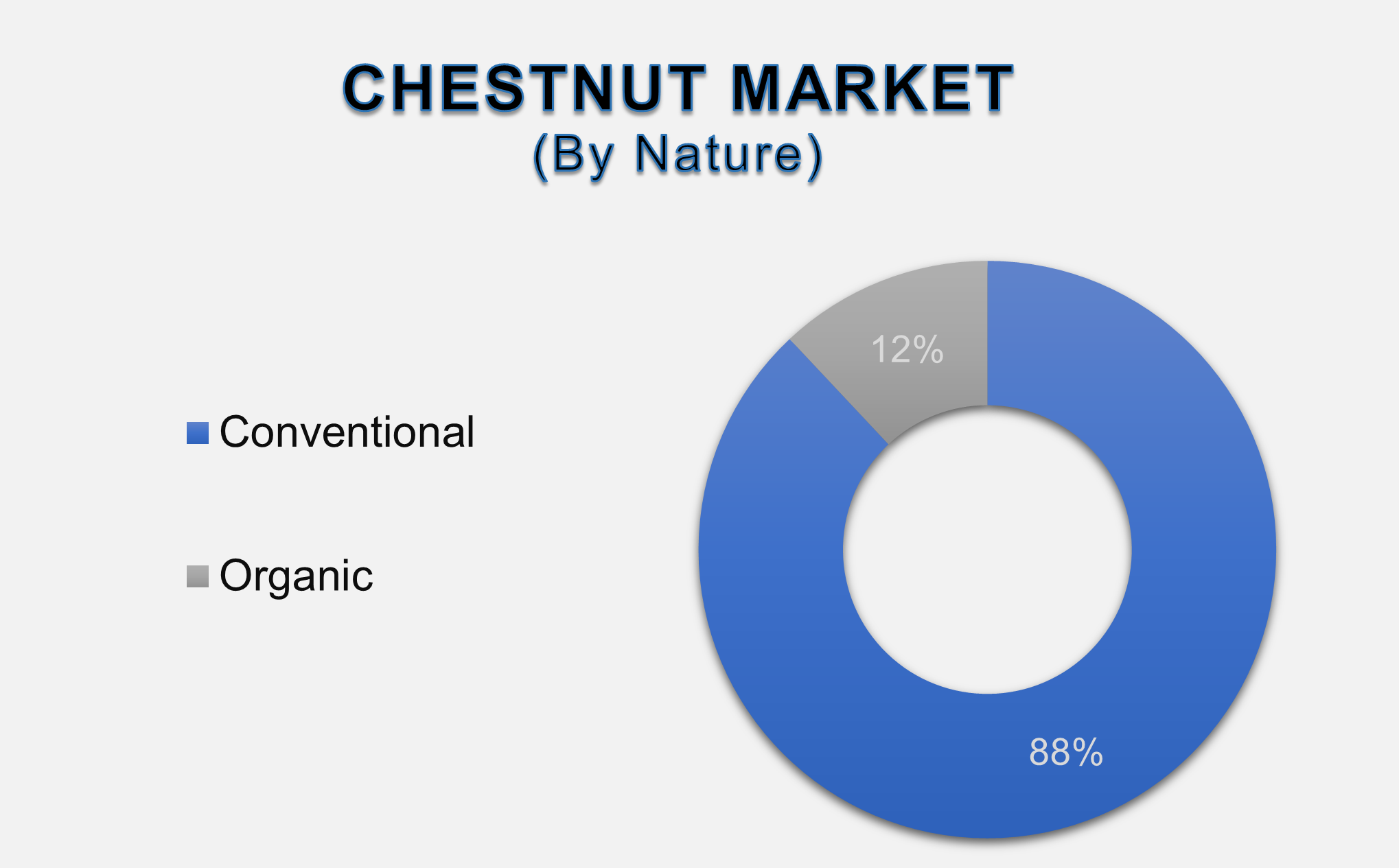 CHESTNUT MARKET
(By Nature)

Conventional

Organic

12%

88%